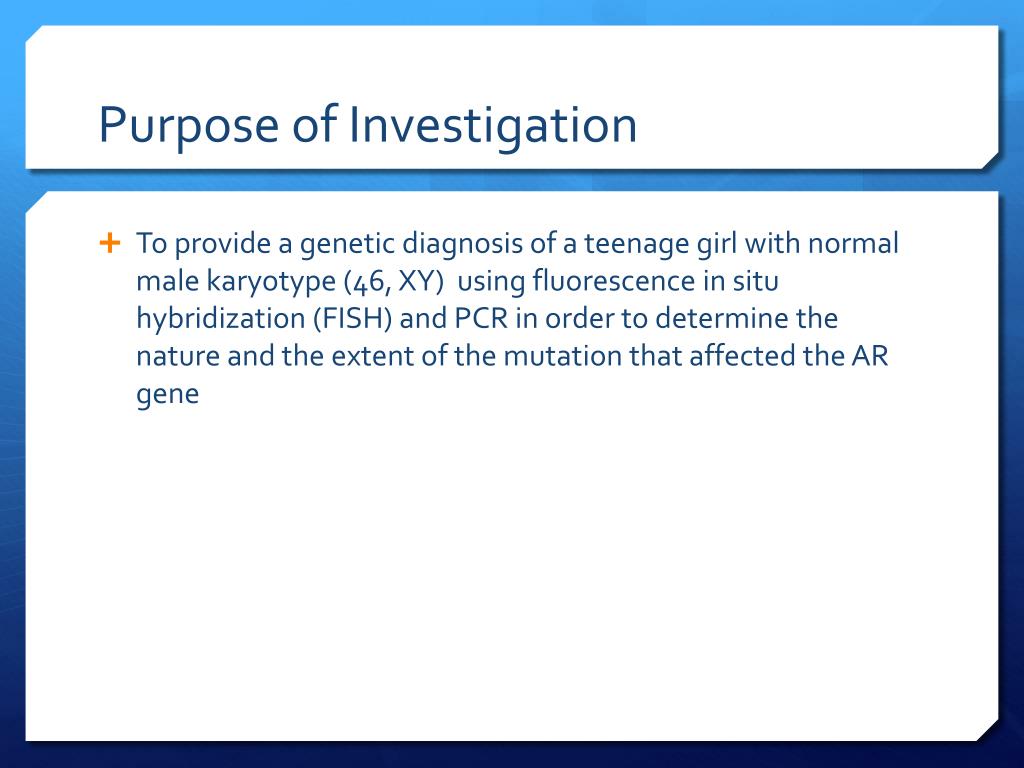 Purpose of Investigation

+ To provide a genetic diagnosis of a teenage girl with normal male karyotype (46, XY) using fluorescence in situ hybridization (FISH) and PCR in order to determine the nature and the extent of the mutation that affected the AR gene